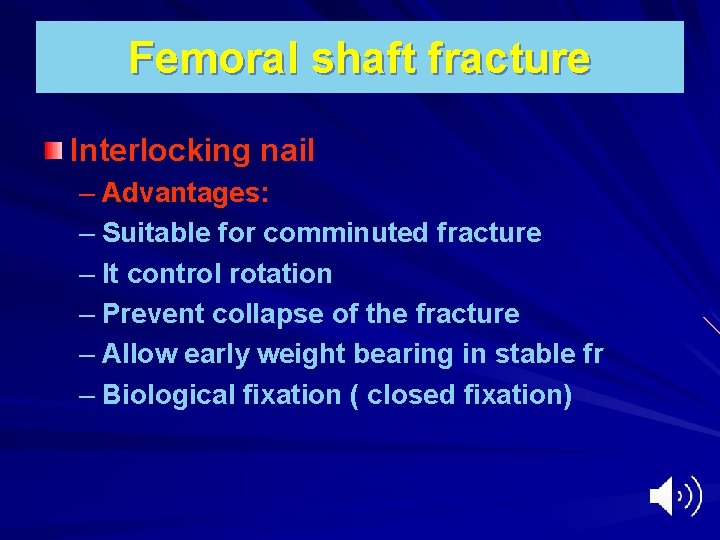 Femoral shaft fracture

Interlocking nail

– Advantages:
– Suitable for comminuted fracture
– It control rotation
– Prevent collapse of the fracture
– Allow early weight bearing in stable fr
– Biological fixation ( closed fixation)